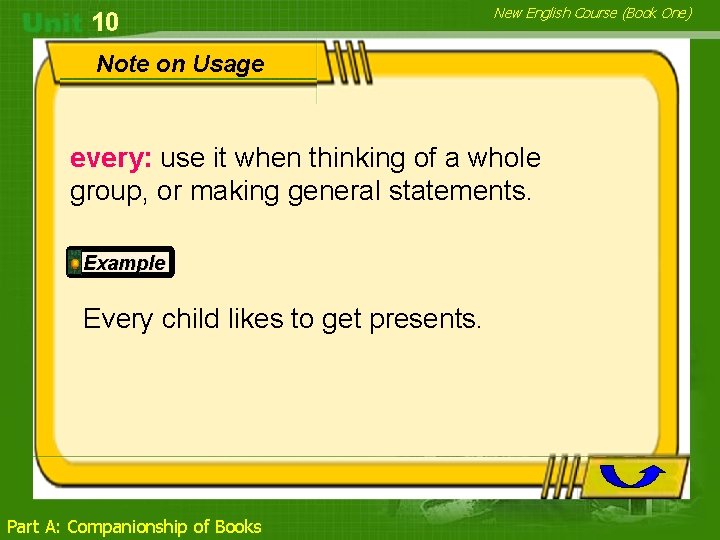 Unit 10

New English Course (Book One)

Note on Usage

every: use it when thinking of a whole group, or making general statements.

Example

Every child likes to get presents.

Part A: Companionship of Books